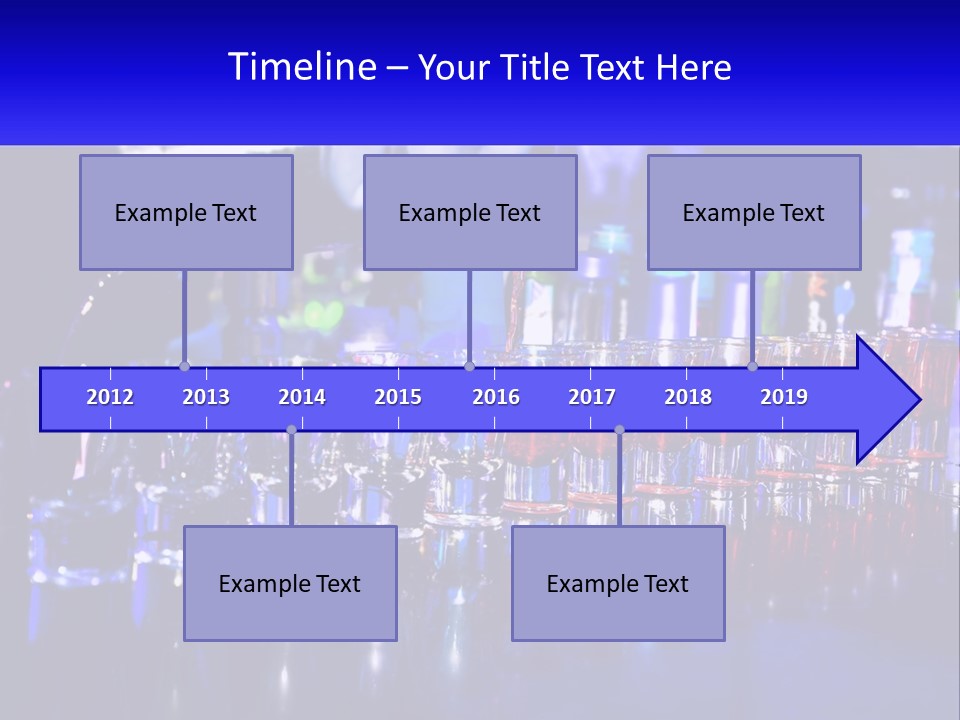 Timeline – Your Title Text Here

Example Text

Example Text

Example Text

2012 2013 2014 2015 2016 2017 2018 2019

Example Text

Example Text